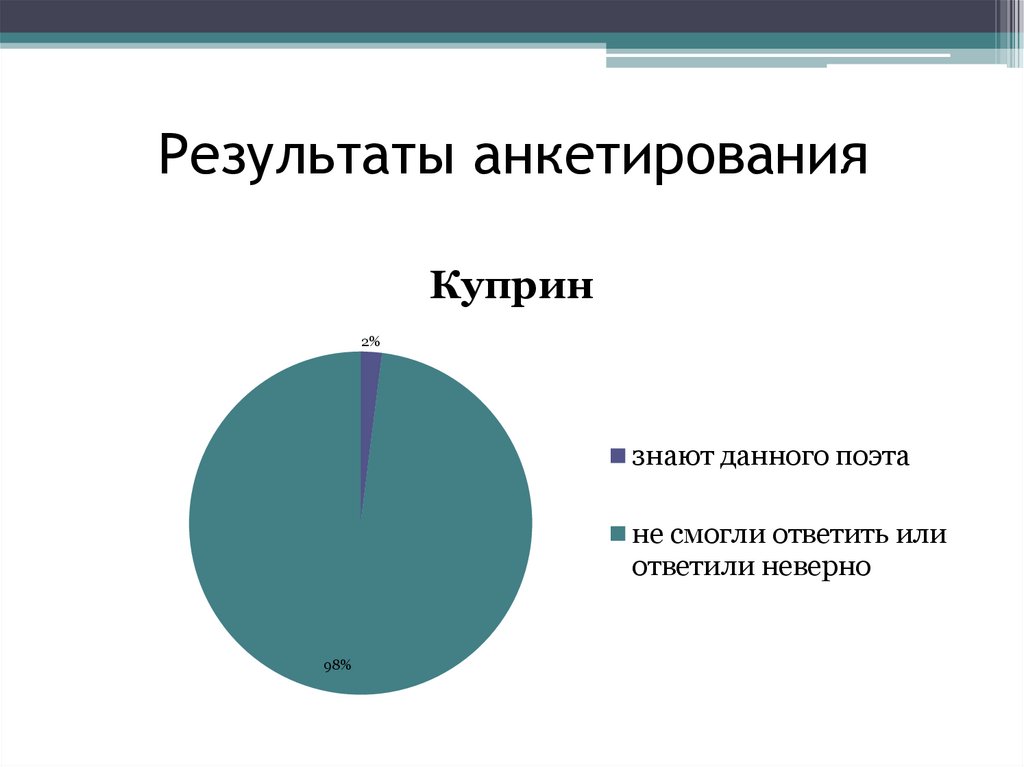 Результаты анкетирования

Куприн

2%

98%

знают данного поэта

не смогли ответить или ответили неверно